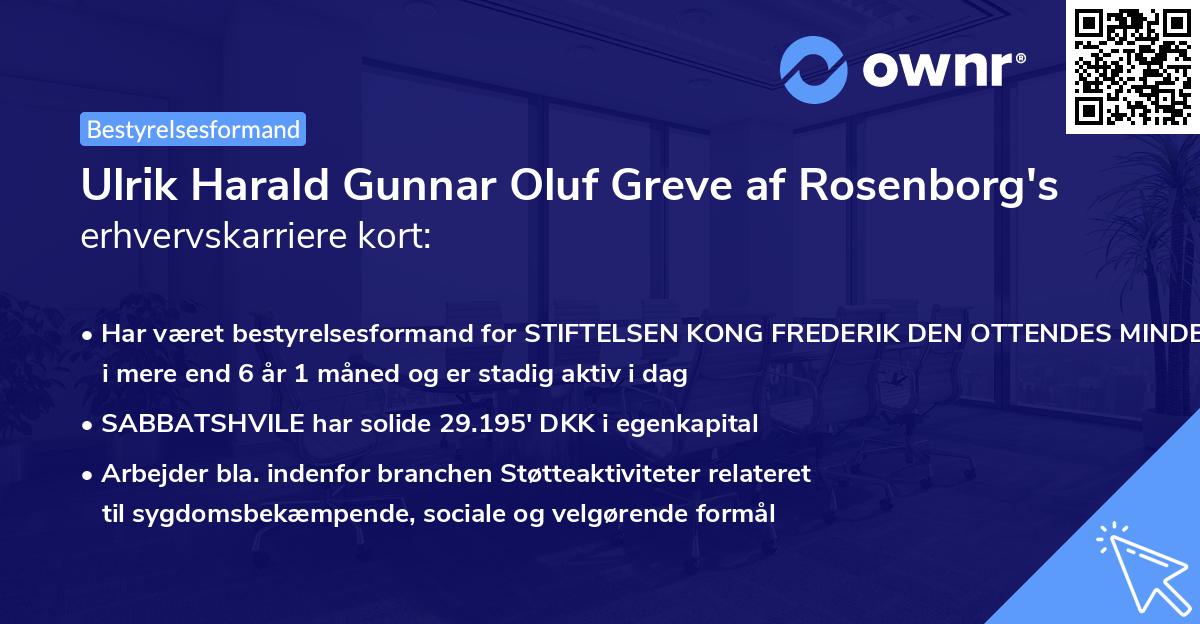 ownr®

Bestyrelsesformand

Ulrik Harald Gunnar Oluf Greve af Rosenborg's erhvervskarriere kort:

• Har været bestyrelsesformand for STIFTELSEN KONG FREDERIK DEN OTTENDES MINDE i mere end 6 år 1 måned og er stadig aktiv i dag

• SABBATSHVILE har solide 29.195' DKK i egenkapital

• Arbejder bla. indenfor branchen Støtteaktiviteter relateret til sygdomsbekæmpende, sociale og velgørende formål